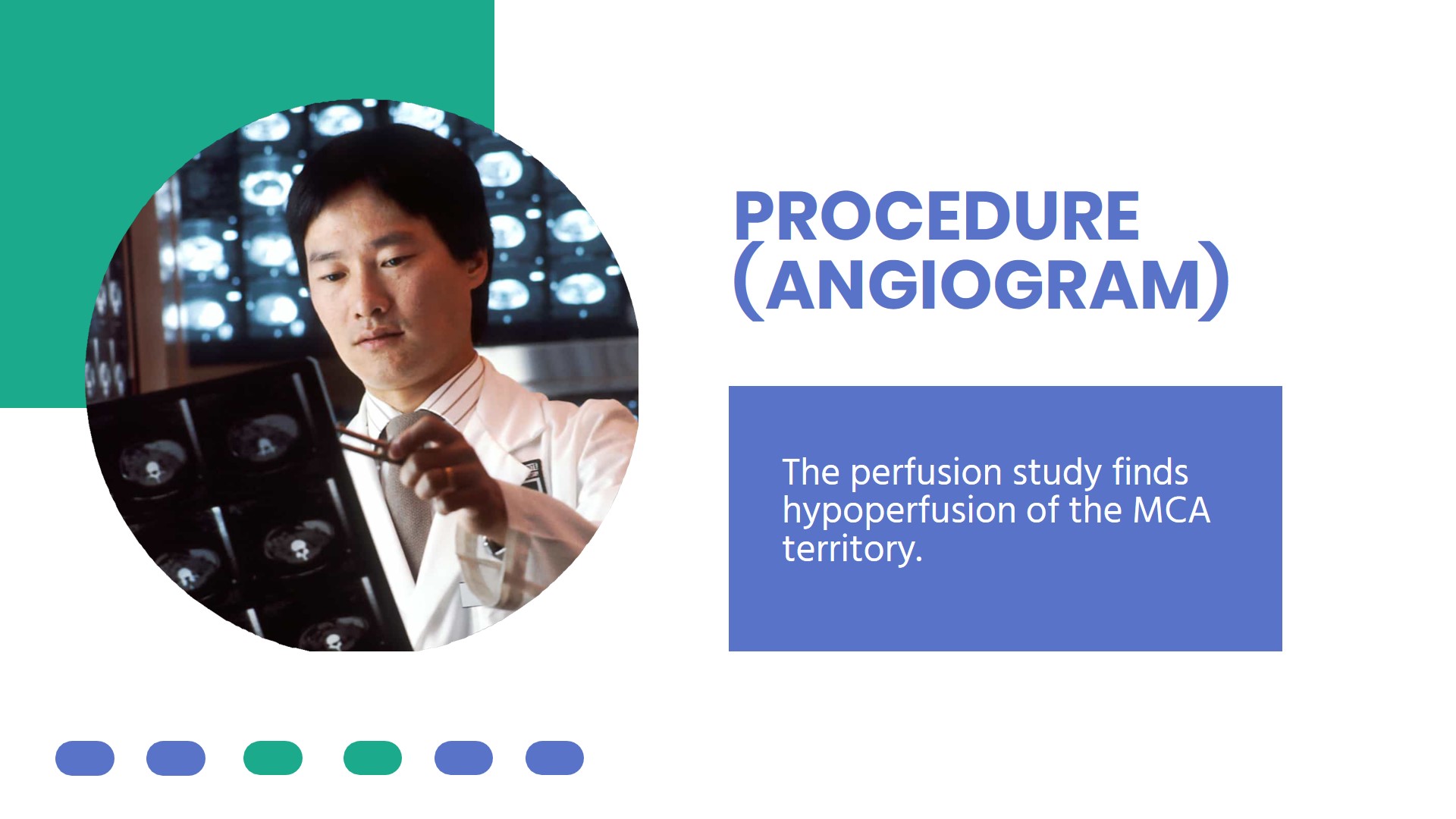 PROCEDURE (ANGIOGRAM)

The perfusion study finds hypoperfusion of the MCA territory.